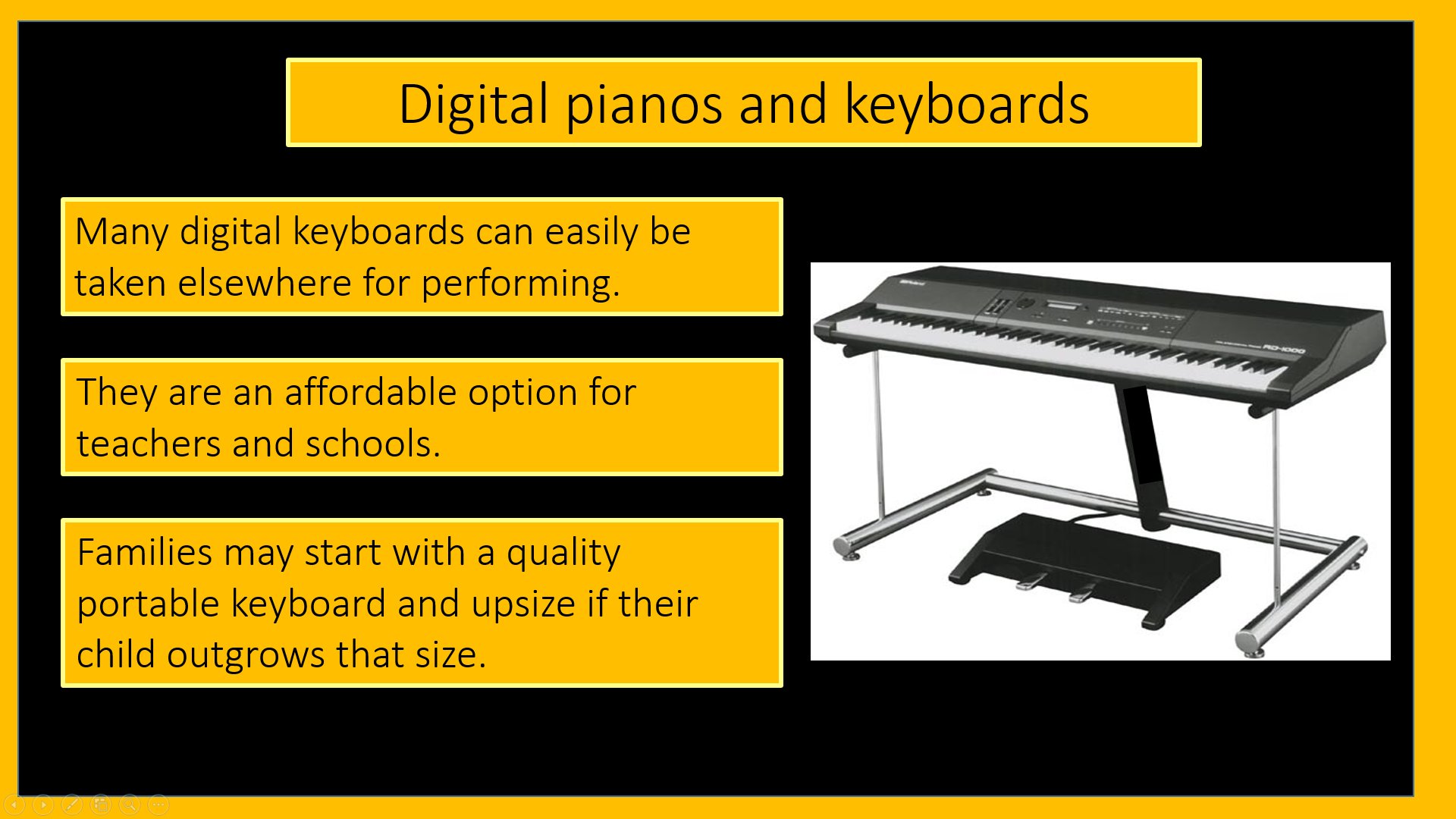 Digital pianos and keyboards

Many digital keyboards can easily be taken elsewhere for performing.

They are an affordable option for teachers and schools.

Families may start with a quality portable keyboard and upsize if their child outgrows that size.

Roland

RD-1000